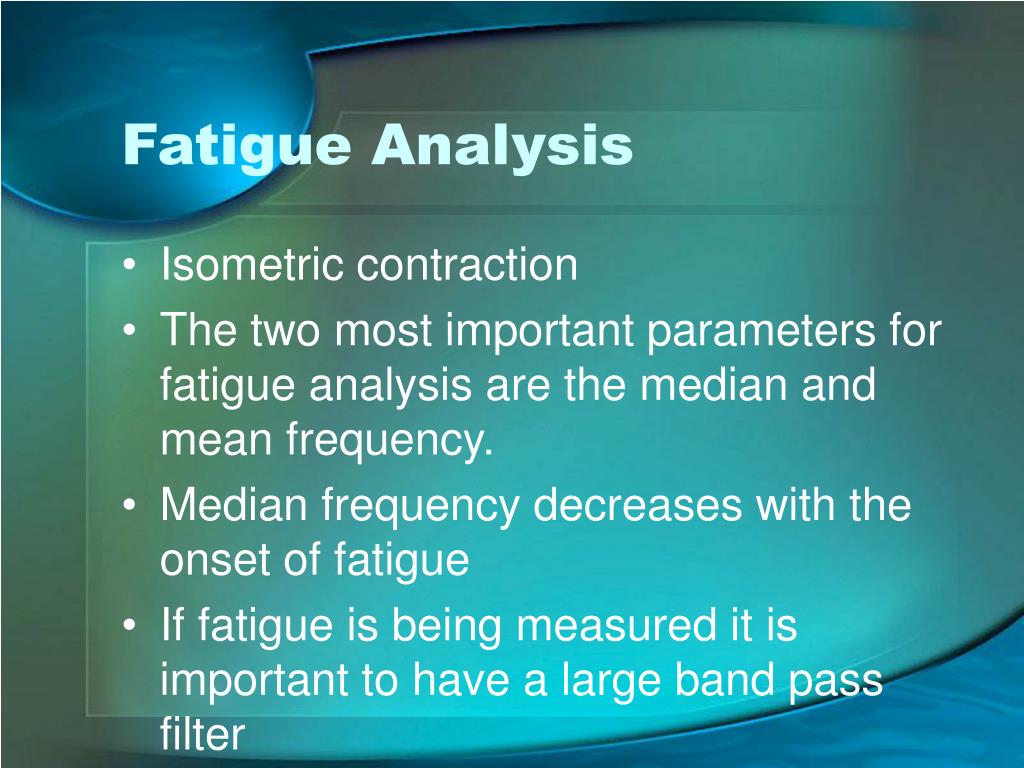 Fatigue Analysis

• Isometric contraction
• The two most important parameters for fatigue analysis are the median and mean frequency.
• Median frequency decreases with the onset of fatigue
• If fatigue is being measured it is important to have a large band pass filter